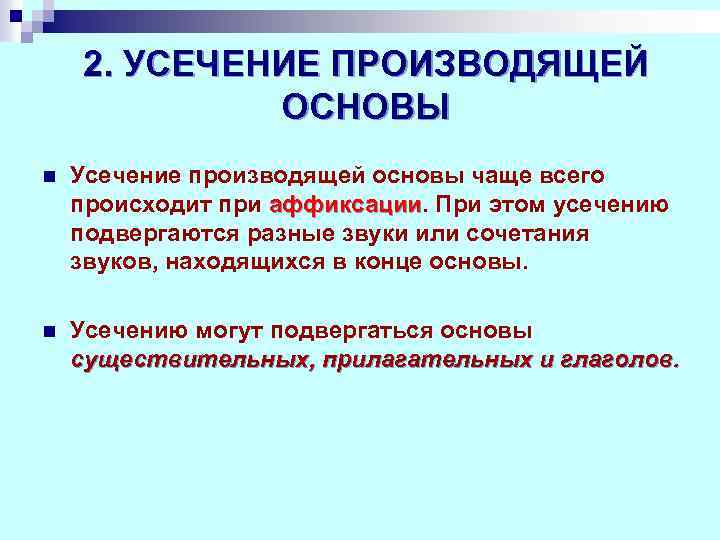 2. УСЕЧЕНИЕ ПРОИЗВОДЯЩЕЙ ОСНОВЫ

Усечение производящей основы чаще всего происходит при аффиксации. При этом усечению подвергаются разные звуки или сочетания звуков, находящихся в конце основы.

Усечению могут подвергаться основы существительных, прилагательных и глаголов.